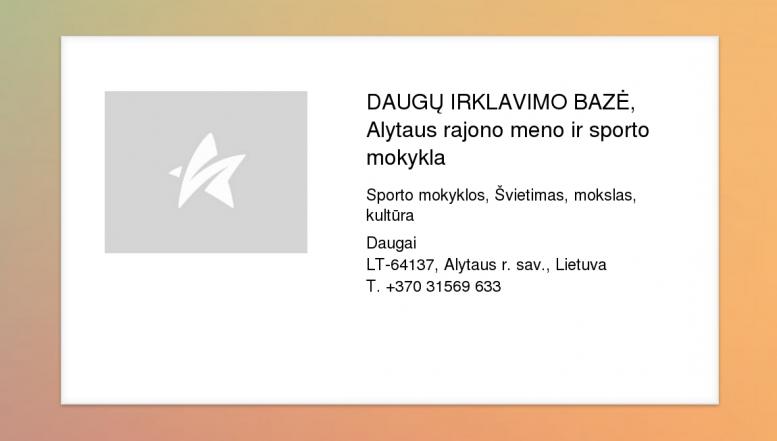 DAUGŲ IRKLAVIMO BAZĖ, Alytaus rajono meno ir sporto mokykla

Sporto mokyklos, Švietimas, mokslas, kultūra

Daugai
LT-64137, Alytaus r. sav., Lietuva
T. +370 31569 633